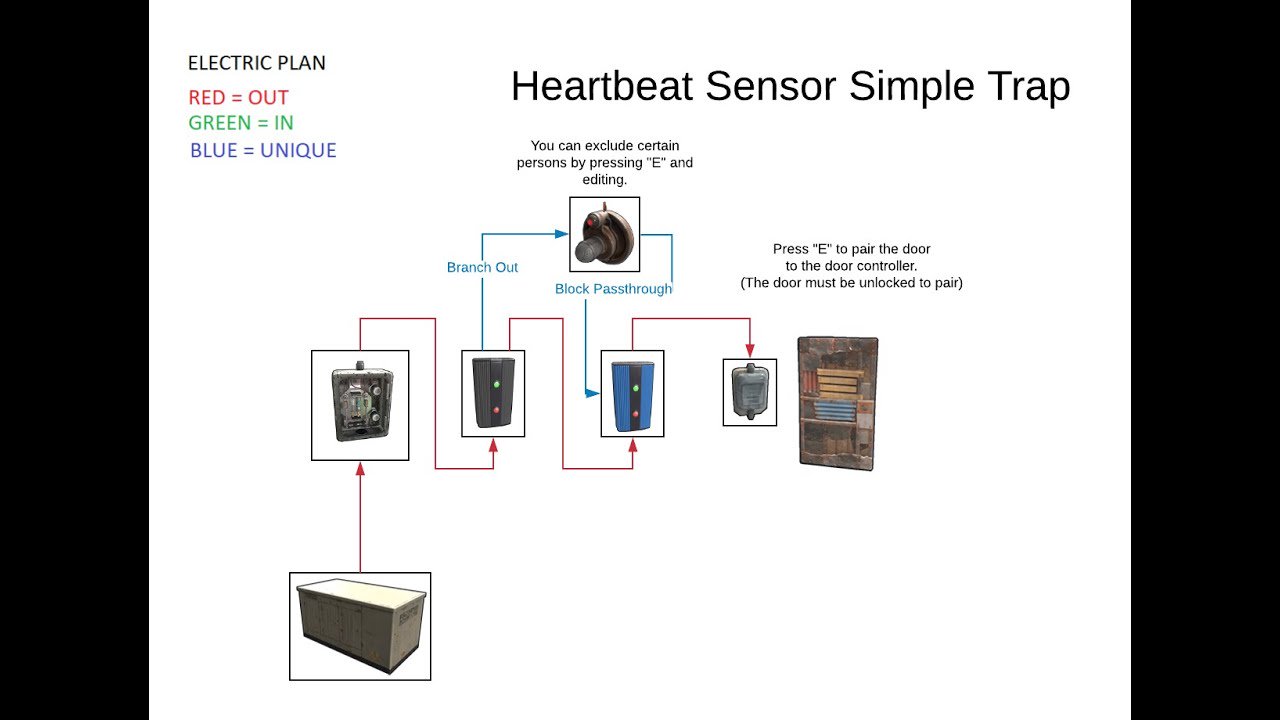 ELECTRIC PLAN
RED = OUT
GREEN = IN
BLUE = UNIQUE

Heartbeat Sensor Simple Trap

You can exclude certain persons by pressing "E" and editing.

Branch Out

Block Passthrough

Press "E" to pair the door to the door controller. (The door must be unlocked to pair)